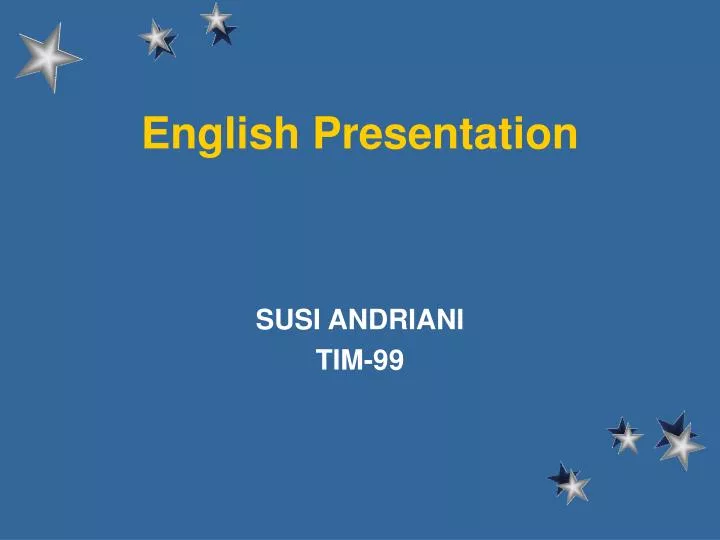 English Presentation

SUSI ANDRIANI
TIM-99